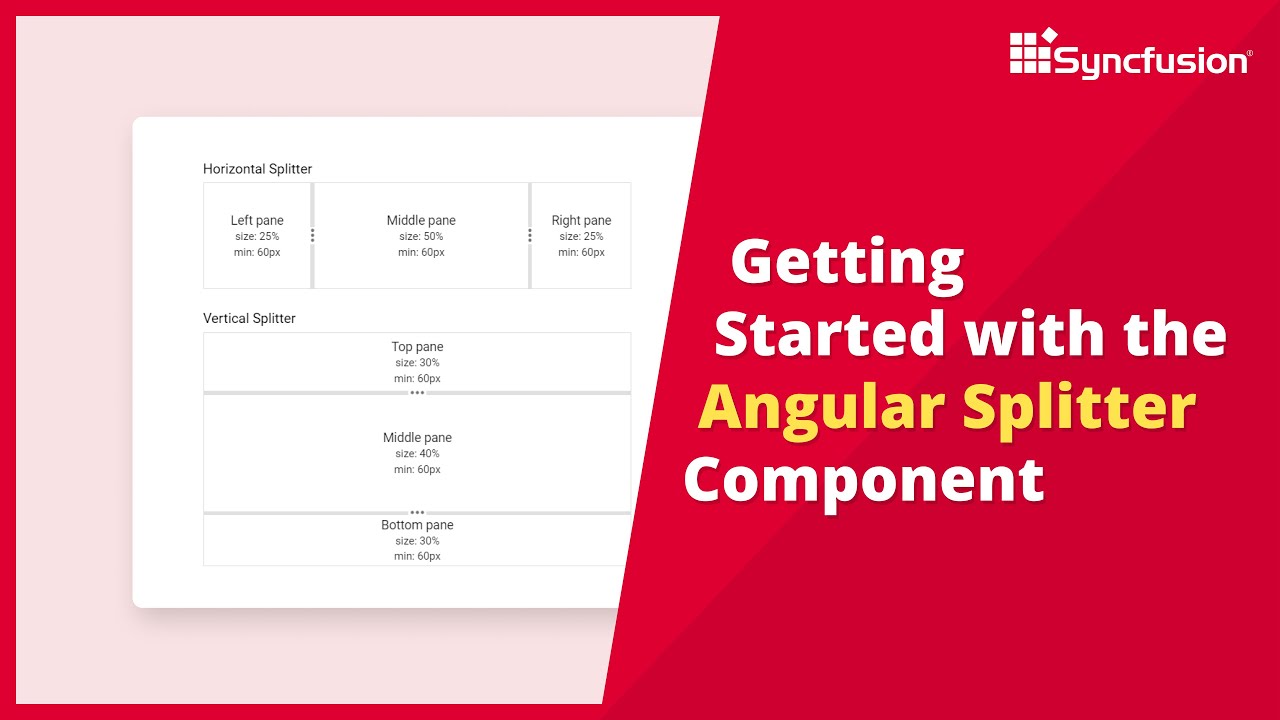 Syncfusion®

Horizontal Splitter

Left pane
size: 25%
min: 60px

Middle pane
size: 50%
min: 60px

Right pane
size: 25%
min: 60px

Vertical Splitter

Top pane
size: 30%
min: 60px

Middle pane
size: 40%
min: 60px

Bottom pane
size: 30%
min: 60px

Getting Started with the Angular Splitter Component